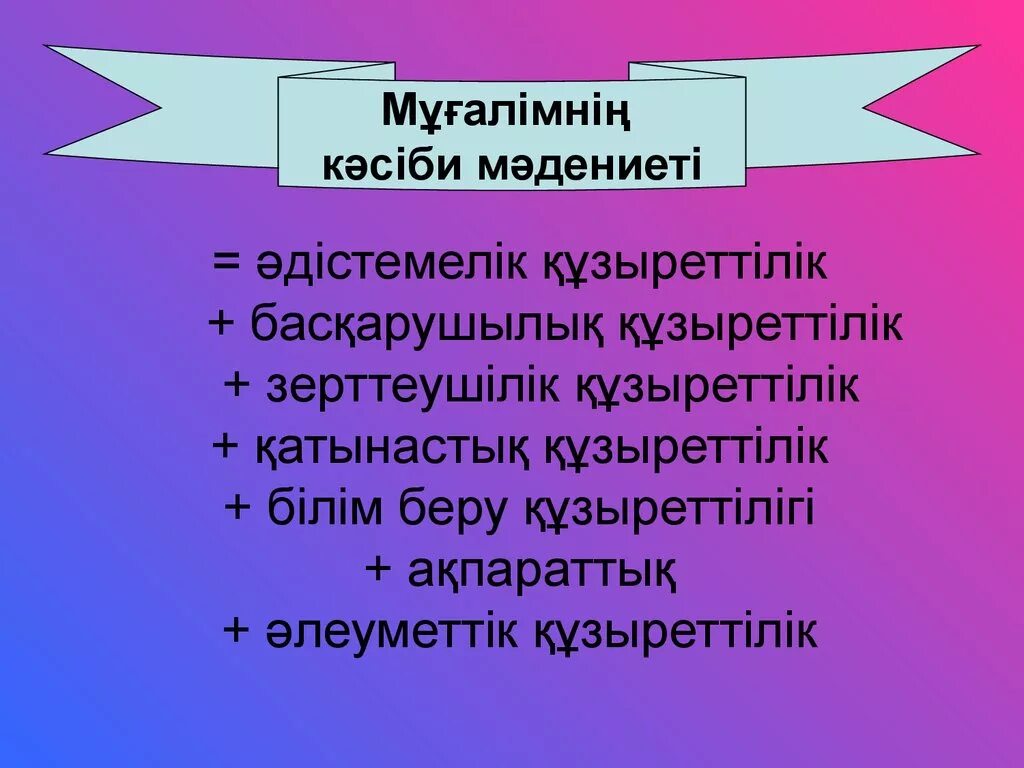 Мұғалімнің кәсіби мәдениеті

= әдістемелік құзыреттілік
+ басқарушылық құзыреттілік
+ зерттеушілік құзыреттілік
+ қатынастық құзыреттілік
+ білім беру құзыреттілігі
+ ақпараттық
+ әлеуметтік құзыреттілік